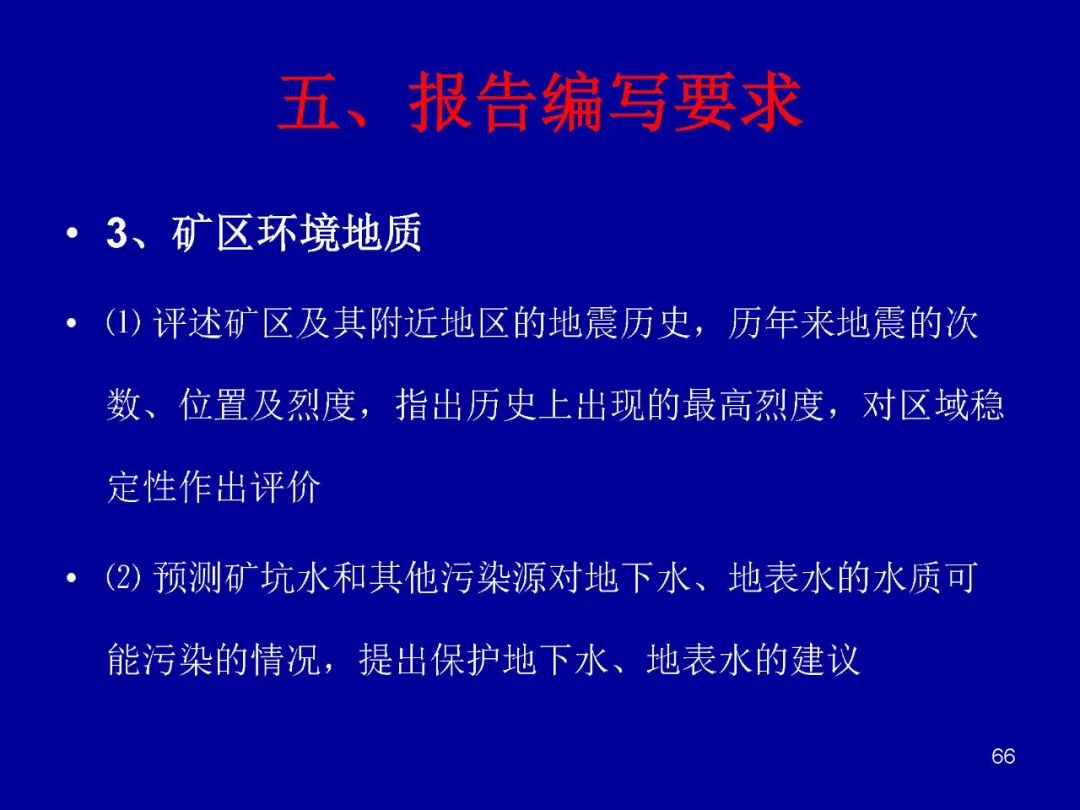 五、报告编写要求

• 3、矿区环境地质

• ⑴ 评述矿区及其附近地区的地震历史，历年来地震的次数、位置及烈度，指出历史上出现的最高烈度，对区域稳定性作出评价

• ⑵ 预测矿坑水和其他污染源对地下水、地表水的水质可能污染的情况，提出保护地下水、地表水的建议

66